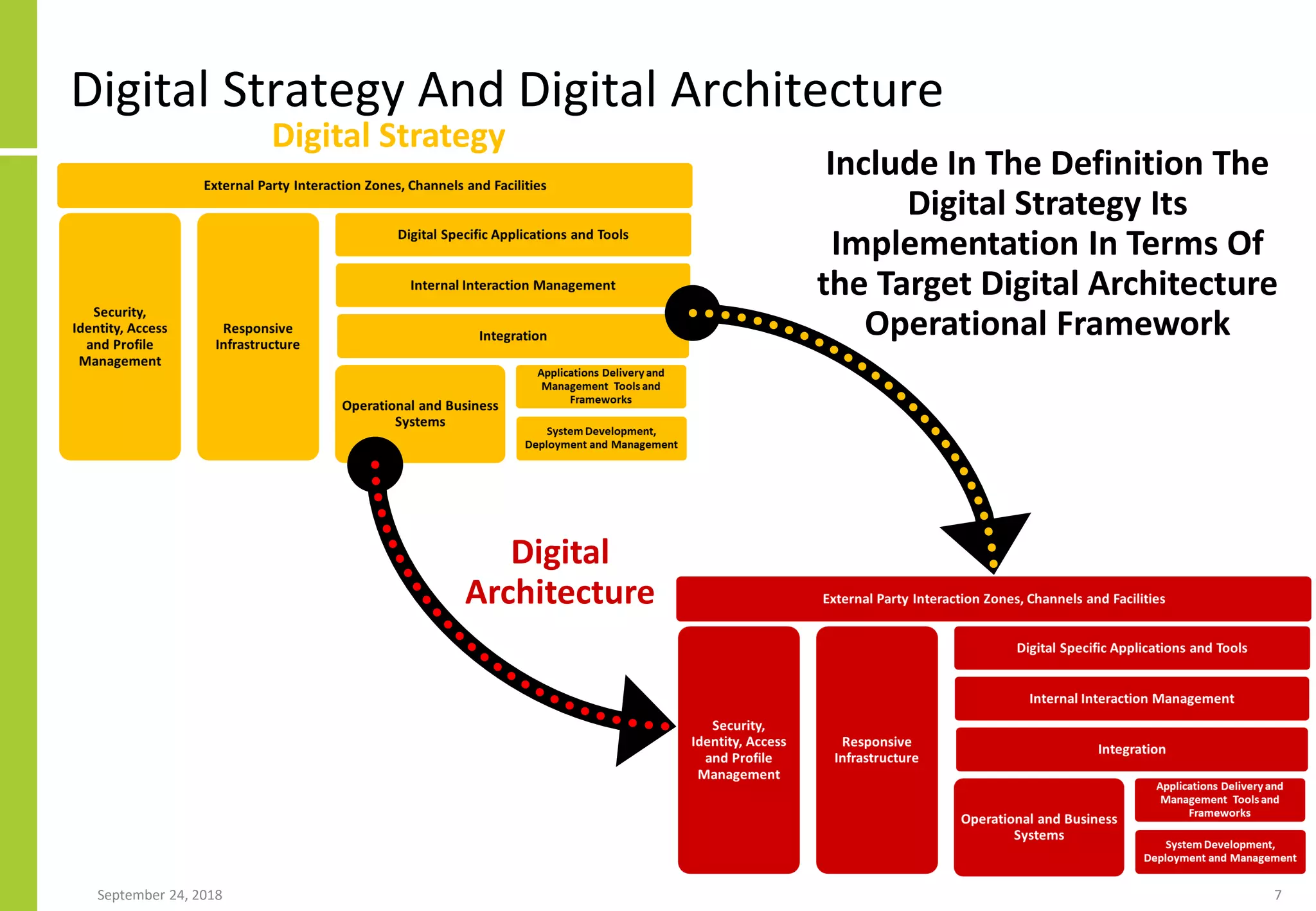 Digital Strategy And Digital Architecture

Digital Strategy

External Party Interaction Zones, Channels and Facilities

Security, Identity, Access and Profile Management

Responsive Infrastructure

Digital Specific Applications and Tools

Internal Interaction Management

Integration

Operational and Business Systems

Applications Delivery and Management Tools and Frameworks

System Development, Deployment and Management

Include In The Definition The Digital Strategy Its Implementation In Terms Of the Target Digital Architecture Operational Framework

Digital Architecture

External Party Interaction Zones, Channels and Facilities

Security, Identity, Access and Profile Management

Responsive Infrastructure

Digital Specific Applications and Tools

Internal Interaction Management

Integration

Operational and Business Systems

Applications Delivery and Management Tools and Frameworks

System Development, Deployment and Management

September 24, 2018

7